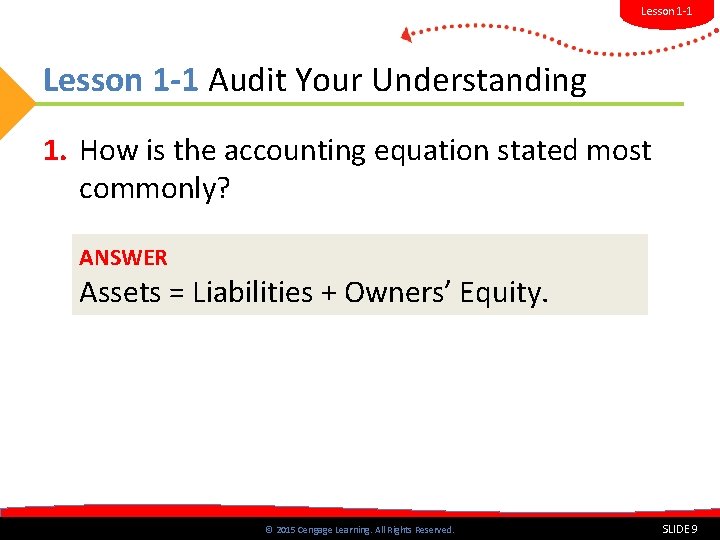 Lesson 1-1

Lesson 1-1 Audit Your Understanding

1. How is the accounting equation stated most commonly?

ANSWER
Assets = Liabilities + Owners' Equity.

© 2015 Cengage Learning. All Rights Reserved.

SLIDE 9